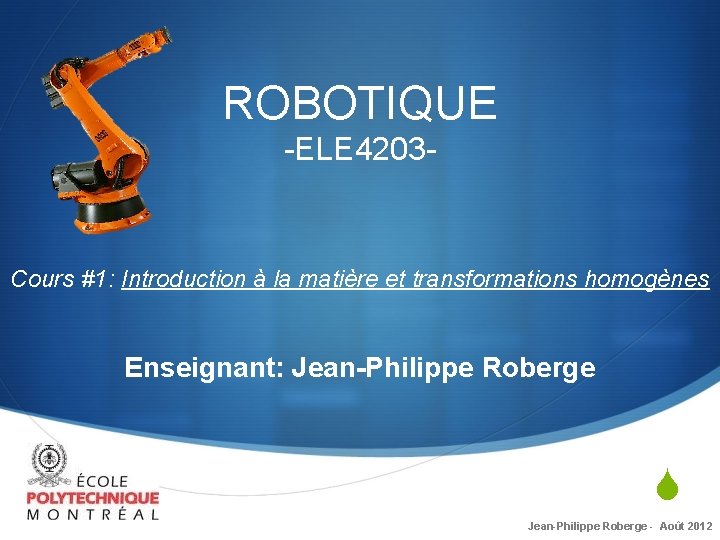 ROBOTIQUE
-ELE4203-

Cours #1: Introduction à la matière et transformations homogènes

Enseignant: Jean-Philippe Roberge

ÉCOLE
POLYTECHNIQUE
MONTRÉAL

Jean-Philippe Roberge - Août 2012